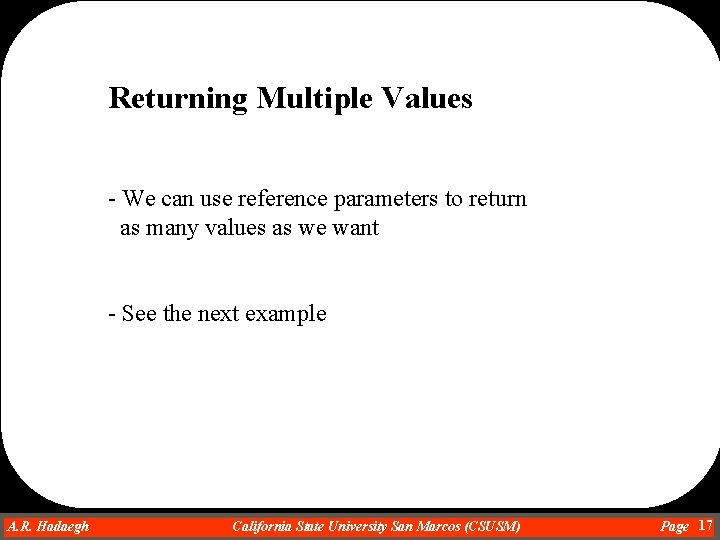 Returning Multiple Values

- We can use reference parameters to return as many values as we want

- See the next example

A.R. Hadaegh California State University San Marcos (CSUSM) Page 17